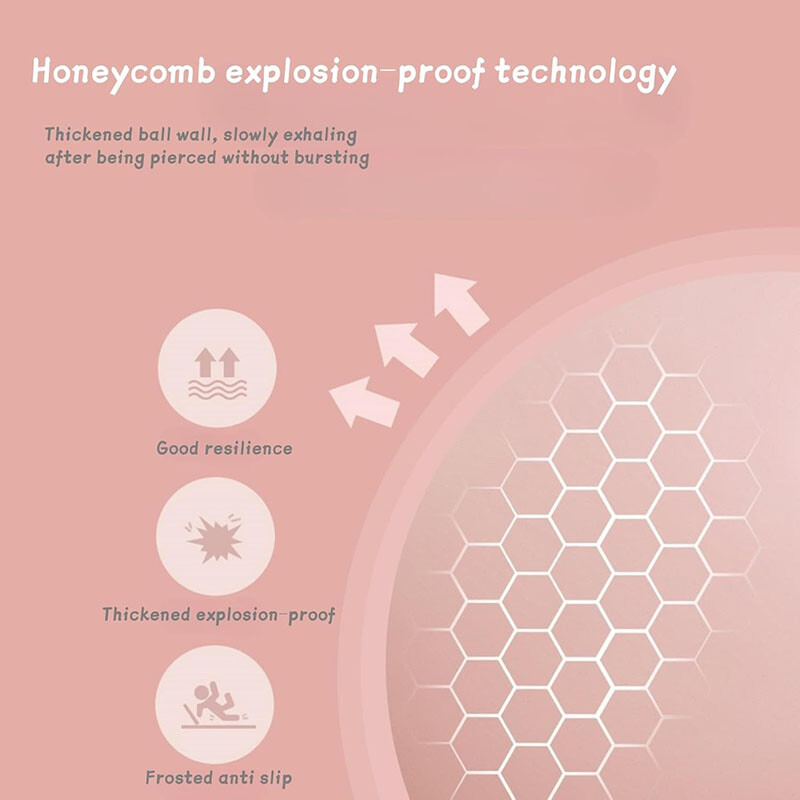 Honeycomb explosion-proof technology

Thickened ball wall, slowly exhaling after being pierced without bursting

Good resilience

Thickened explosion-proof

Frosted anti slip